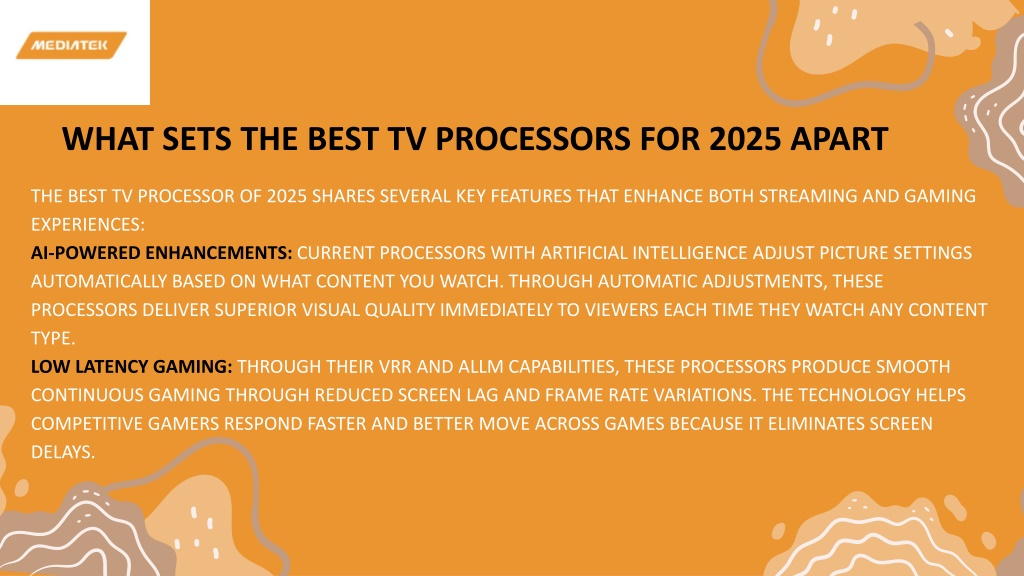 MEDIATEK

WHAT SETS THE BEST TV PROCESSORS FOR 2025 APART

THE BEST TV PROCESSOR OF 2025 SHARES SEVERAL KEY FEATURES THAT ENHANCE BOTH STREAMING AND GAMING EXPERIENCES:

AI-POWERED ENHANCEMENTS: CURRENT PROCESSORS WITH ARTIFICIAL INTELLIGENCE ADJUST PICTURE SETTINGS AUTOMATICALLY BASED ON WHAT CONTENT YOU WATCH. THROUGH AUTOMATIC ADJUSTMENTS, THESE PROCESSORS DELIVER SUPERIOR VISUAL QUALITY IMMEDIATELY TO VIEWERS EACH TIME THEY WATCH ANY CONTENT TYPE.

LOW LATENCY GAMING: THROUGH THEIR VRR AND ALLM CAPABILITIES, THESE PROCESSORS PRODUCE SMOOTH CONTINUOUS GAMING THROUGH REDUCED SCREEN LAG AND FRAME RATE VARIATIONS. THE TECHNOLOGY HELPS COMPETITIVE GAMERS RESPOND FASTER AND BETTER MOVE ACROSS GAMES BECAUSE IT ELIMINATES SCREEN DELAYS.